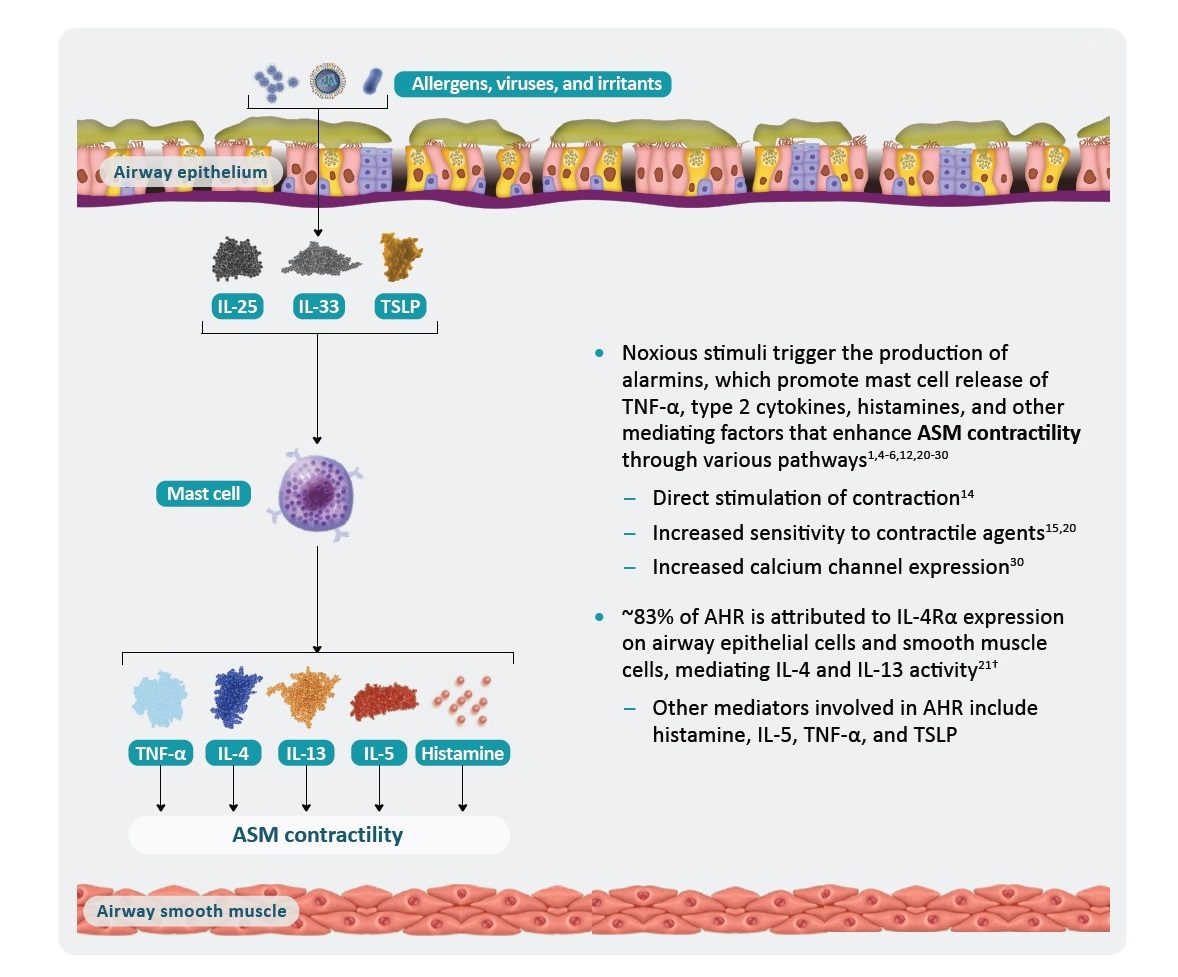 Allergens, viruses, and irritants

Airway epithelium

IL-25
IL-33
TSLP

Mast cell

TNF-α
IL-4
IL-13
IL-5
Histamine

ASM contractility

Airway smooth muscle

• Noxious stimuli trigger the production of alarmins, which promote mast cell release of TNF-α, type 2 cytokines, histamines, and other mediating factors that enhance **ASM contractility** through various pathways$^{1,4-6,12,20-30}$

– Direct stimulation of contraction$^{14}$

– Increased sensitivity to contractile agents$^{15,20}$

– Increased calcium channel expression$^{30}$

• ~83% of AHR is attributed to IL-4Rα expression on airway epithelial cells and smooth muscle cells, mediating IL-4 and IL-13 activity$^{21†}$

– Other mediators involved in AHR include histamine, IL-5, TNF-α, and TSLP